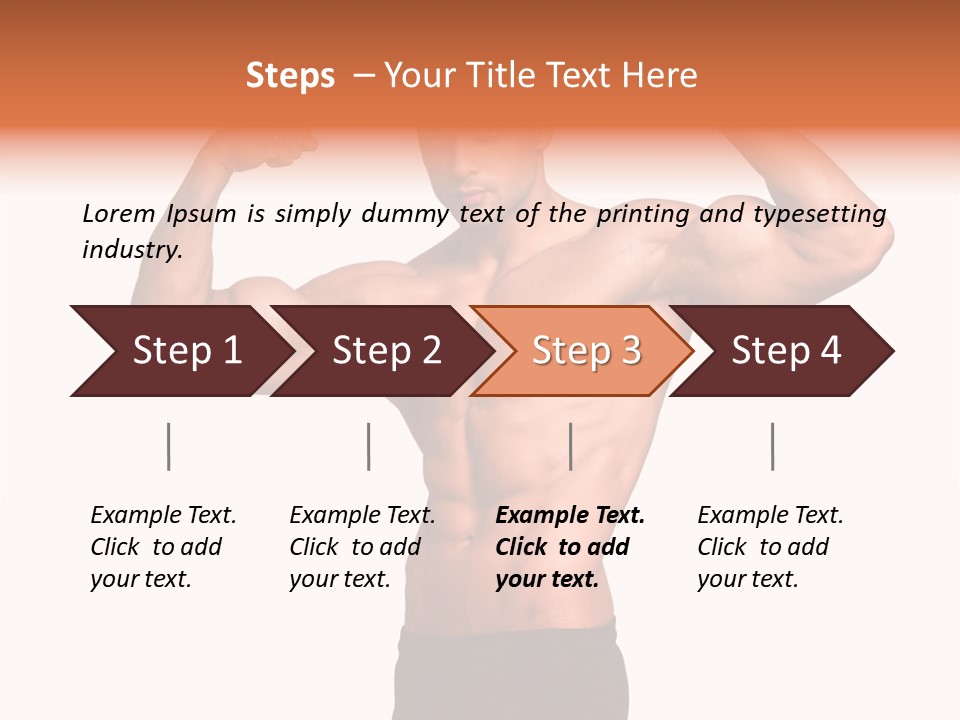 Steps – Your Title Text Here

Lorem Ipsum is simply dummy text of the printing and typesetting industry.

Step 1

Step 2

Step 3

Step 4

Example Text. Click to add your text.

Example Text. Click to add your text.

Example Text. Click to add your text.

Example Text. Click to add your text.